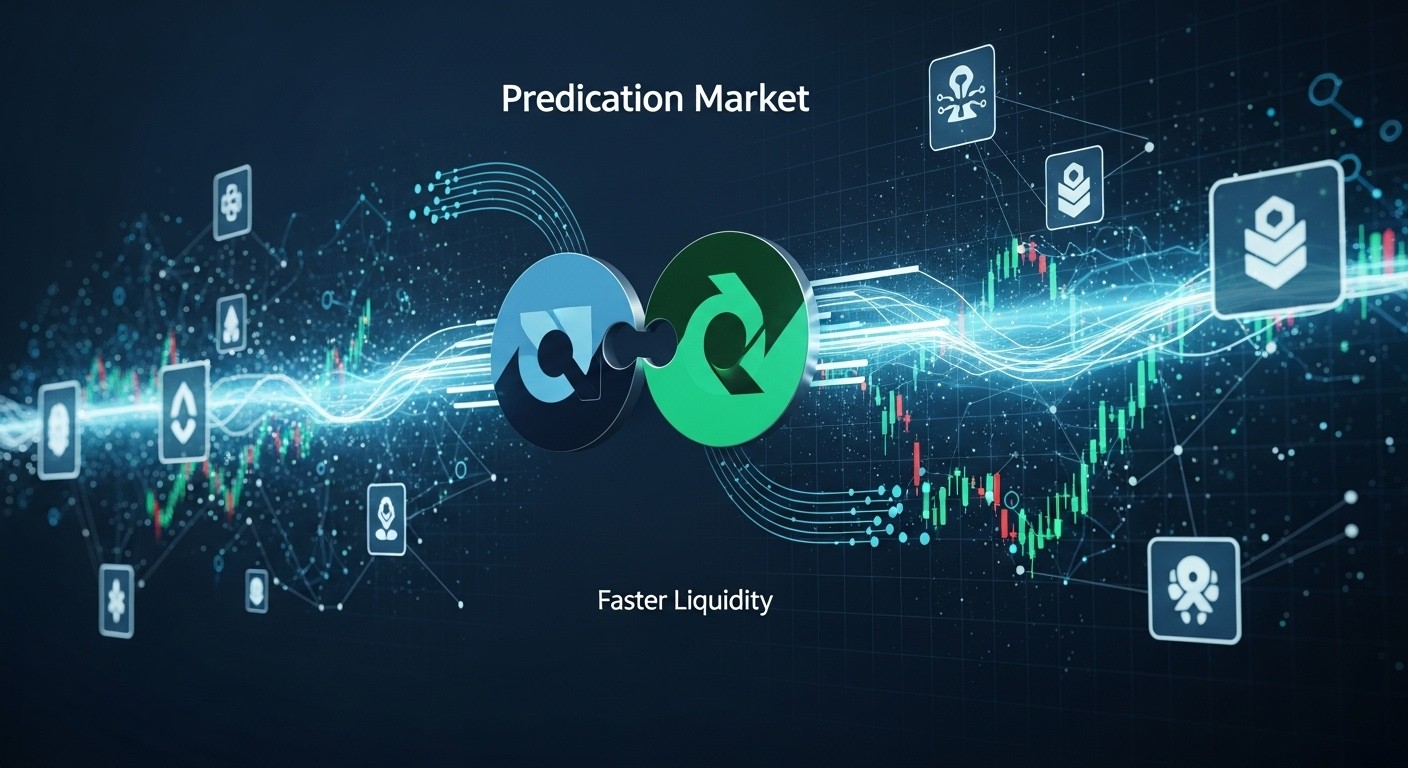 Predication Market

Faster Liquidity